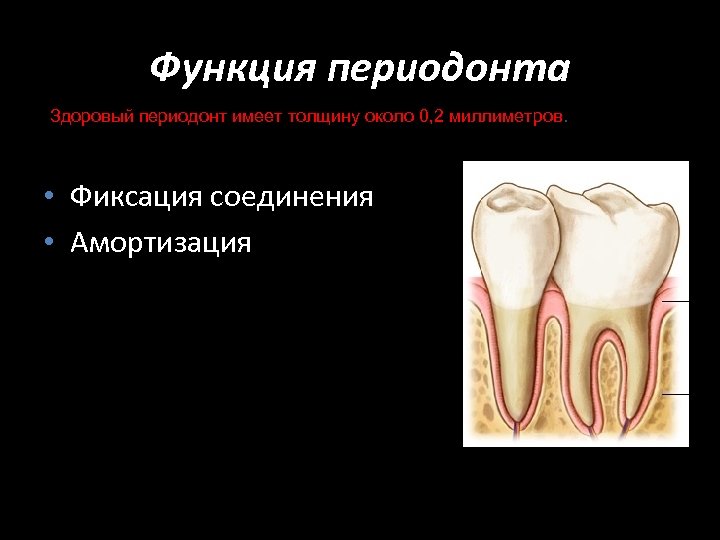 Функция периодонта

Здоровый периодонт имеет толщину около 0,2 миллиметров.

• Фиксация соединения
• Амортизация